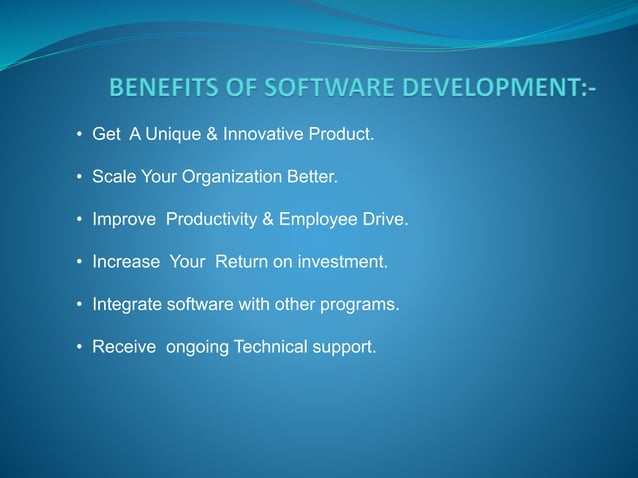 BENEFITS OF SOFTWARE DEVELOPMENT:-

• Get A Unique & Innovative Product.

• Scale Your Organization Better.

• Improve Productivity & Employee Drive.

• Increase Your Return on investment.

• Integrate software with other programs.

• Receive ongoing Technical support.